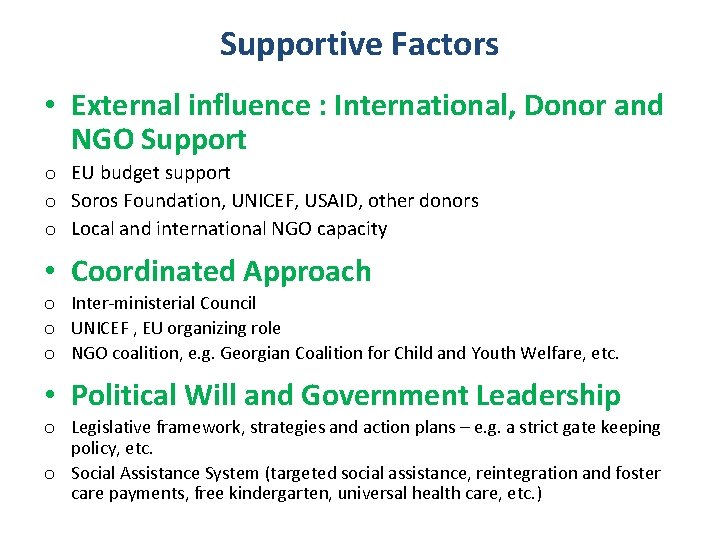 Supportive Factors

• External influence : International, Donor and NGO Support

o EU budget support
o Soros Foundation, UNICEF, USAID, other donors
o Local and international NGO capacity

• Coordinated Approach

o Inter-ministerial Council
o UNICEF , EU organizing role
o NGO coalition, e.g. Georgian Coalition for Child and Youth Welfare, etc.

• Political Will and Government Leadership

o Legislative framework, strategies and action plans – e.g. a strict gate keeping policy, etc.
o Social Assistance System (targeted social assistance, reintegration and foster care payments, free kindergarten, universal health care, etc.)